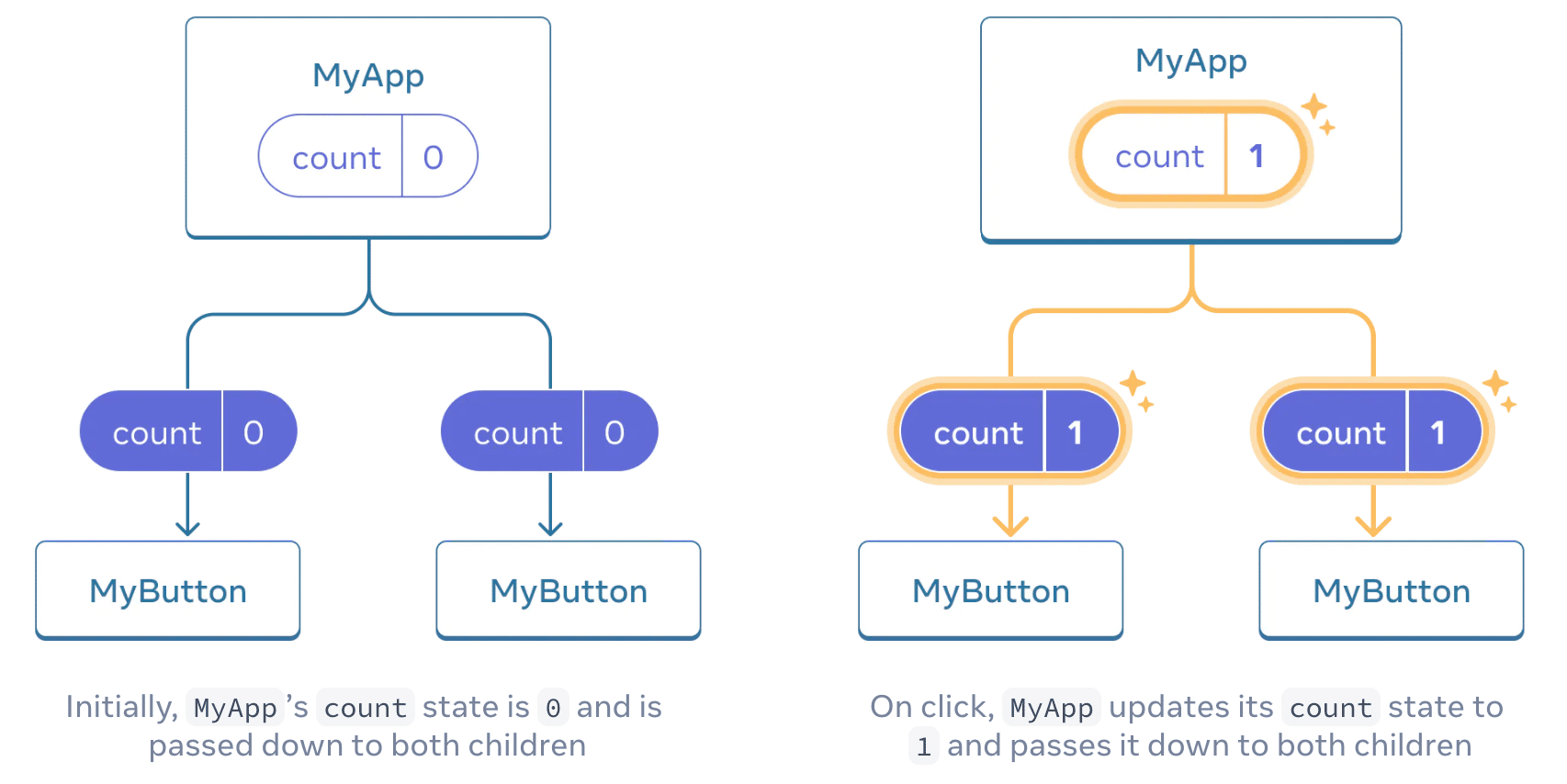 MyApp

count 0

count 0

count 0

MyButton

MyButton

Initially, MyApp's count state is 0 and is passed down to both children

MyApp

count 1

count 1

count 1

MyButton

MyButton

On click, MyApp updates its count state to 1 and passes it down to both children